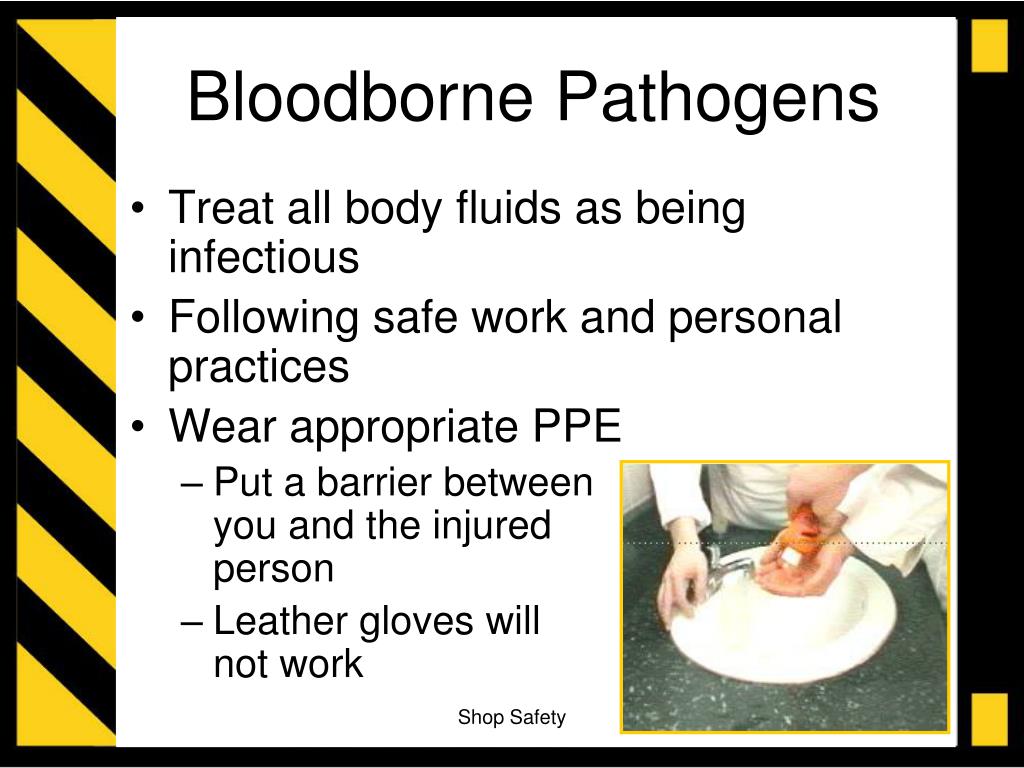 Bloodborne Pathogens

• Treat all body fluids as being infectious
• Following safe work and personal practices
• Wear appropriate PPE
– Put a barrier between you and the injured person
– Leather gloves will not work

Shop Safety